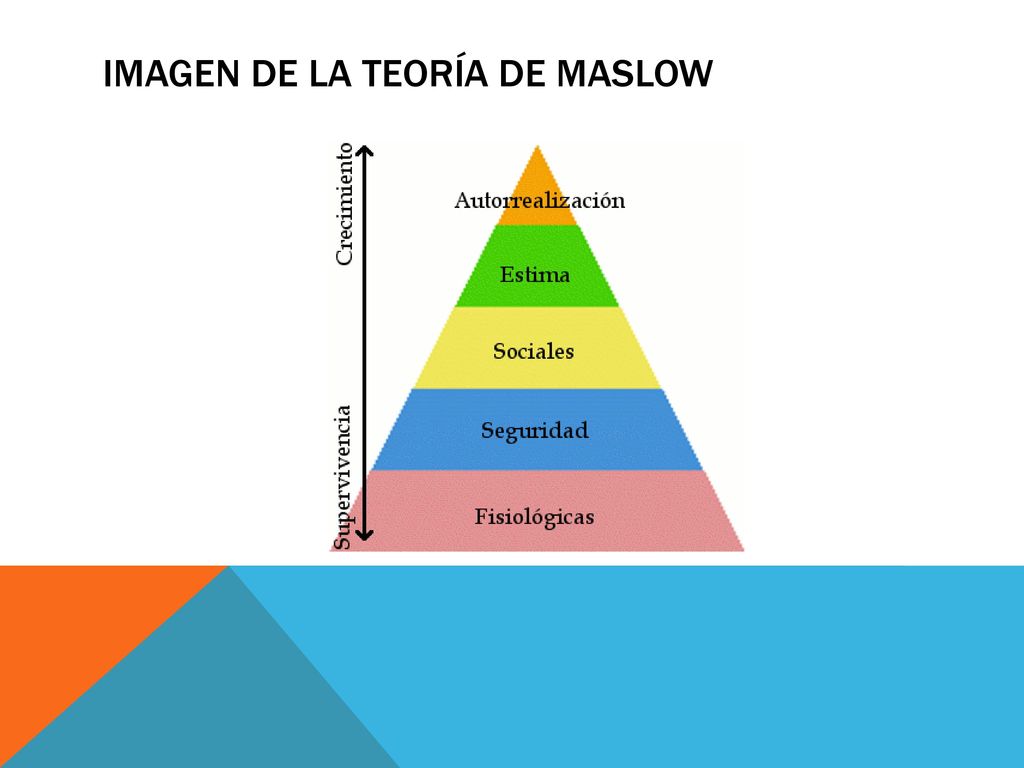 IMAGEN DE LA TEORÍA DE MASLOW

Crecimiento

Supervivencia

Autorrealización

Estima

Sociales

Seguridad

Fisiológicas